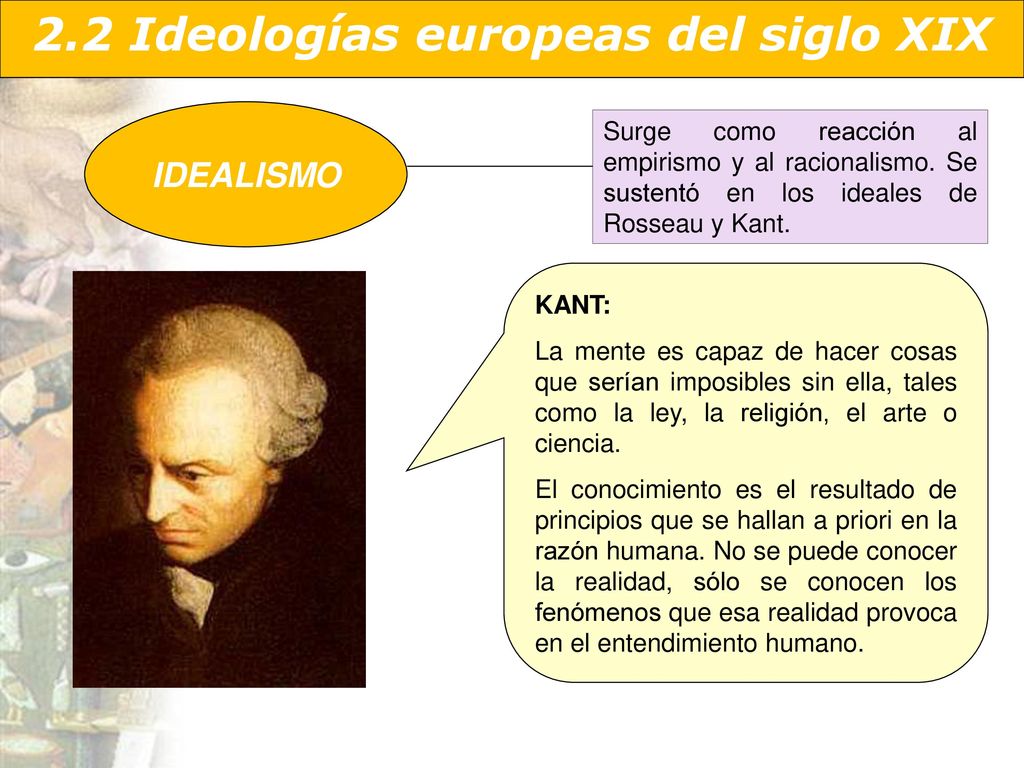 2.2 Ideologías europeas del siglo XIX

IDEALISMO

Surge como reacción al empirismo y al racionalismo. Se sustentó en los ideales de Rosseau y Kant.

KANT:

La mente es capaz de hacer cosas que serían imposibles sin ella, tales como la ley, la religión, el arte o ciencia.

El conocimiento es el resultado de principios que se hallan a priori en la razón humana. No se puede conocer la realidad, sólo se conocen los fenómenos que esa realidad provoca en el entendimiento humano.